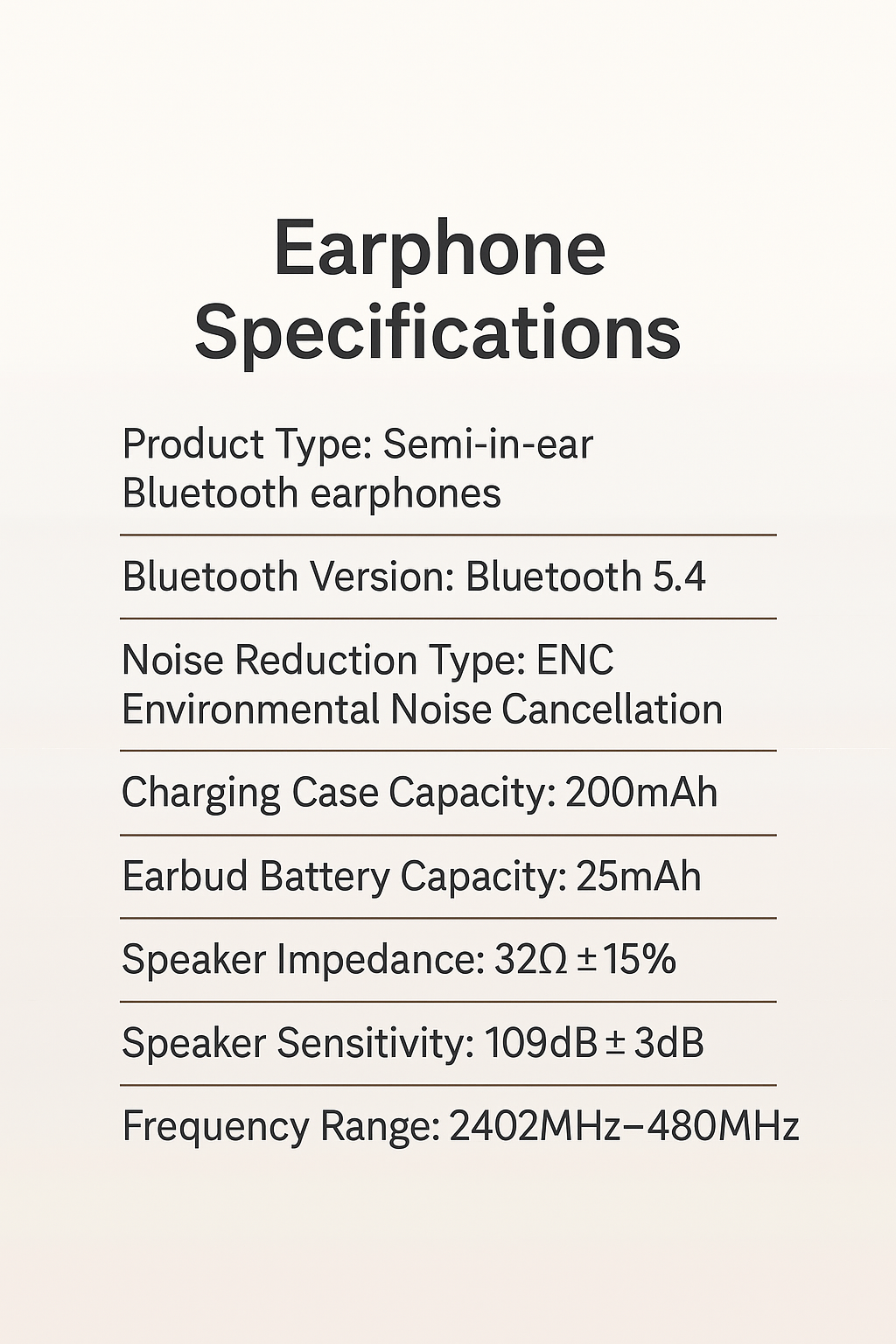 Earphone Specifications

Product Type: Semi-in-ear Bluetooth earphones

Bluetooth Version: Bluetooth 5.4

Noise Reduction Type: ENC Environmental Noise Cancellation

Charging Case Capacity: 200mAh

Earbud Battery Capacity: 25mAh

Speaker Impedance: 32Ω ± 15%

Speaker Sensitivity: 109dB ± 3dB

Frequency Range: 2402MHz–480MHz